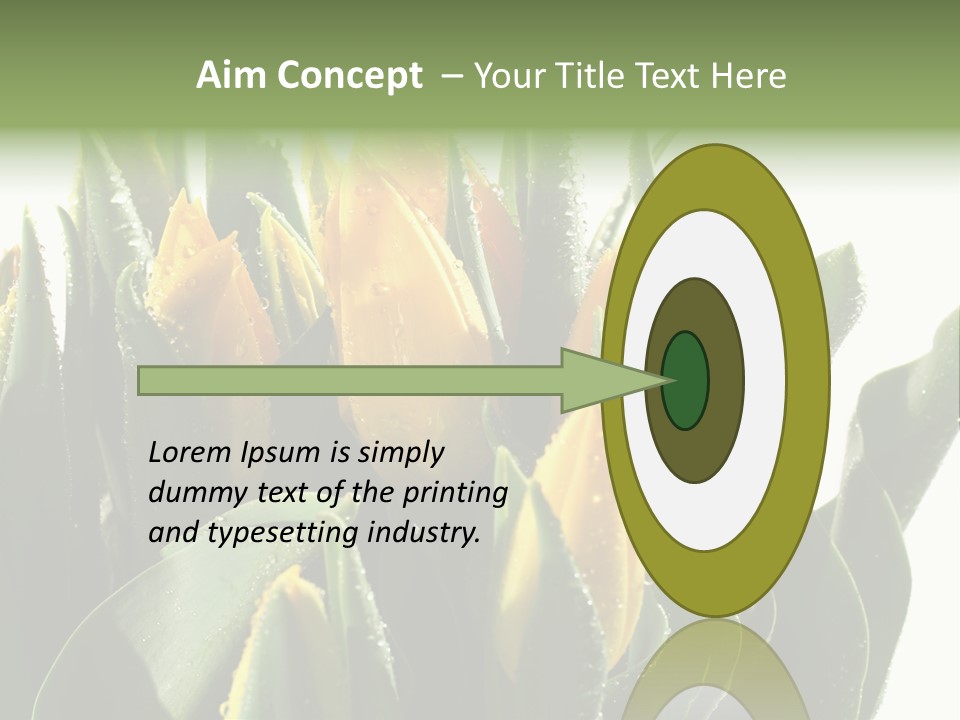 Aim Concept – Your Title Text Here

Lorem Ipsum is simply dummy text of the printing and typesetting industry.